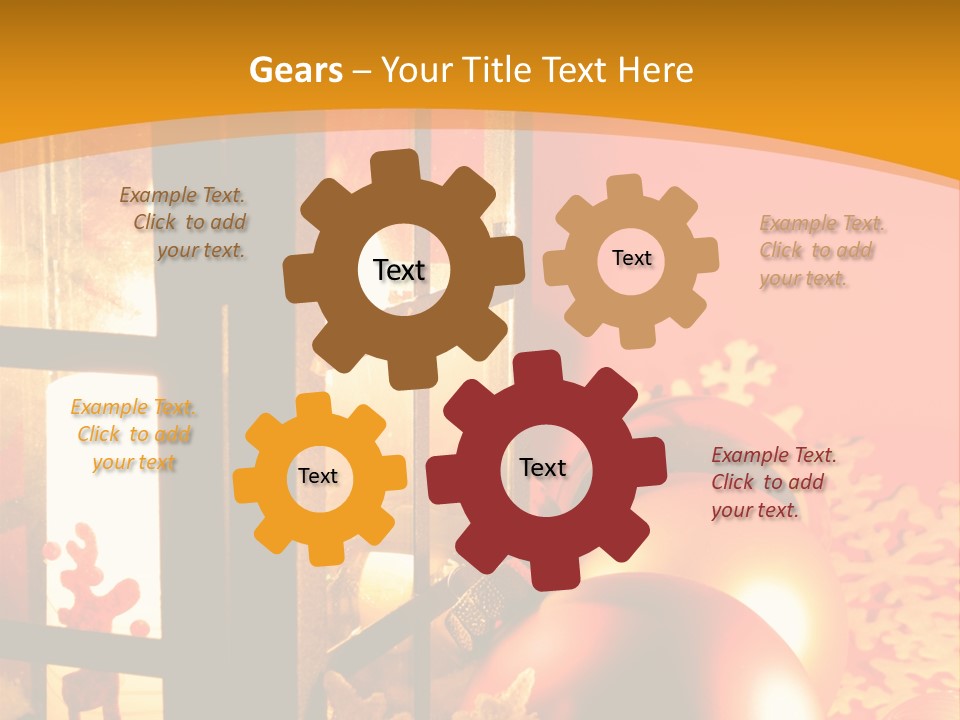 Gears – Your Title Text Here

Example Text. Click to add your text.

Text

Text

Example Text. Click to add your text.

Example Text. Click to add your text

Text

Text

Example Text. Click to add your text.